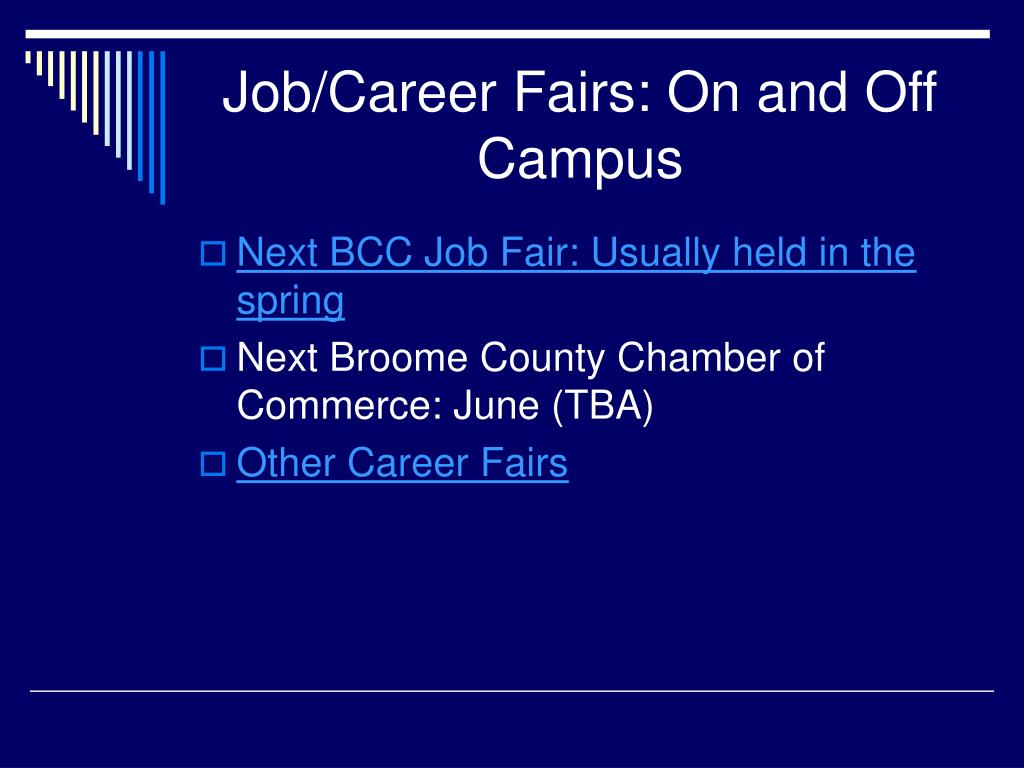 Job/Career Fairs: On and Off Campus

Next BCC Job Fair: Usually held in the spring

Next Broome County Chamber of Commerce: June (TBA)

Other Career Fairs